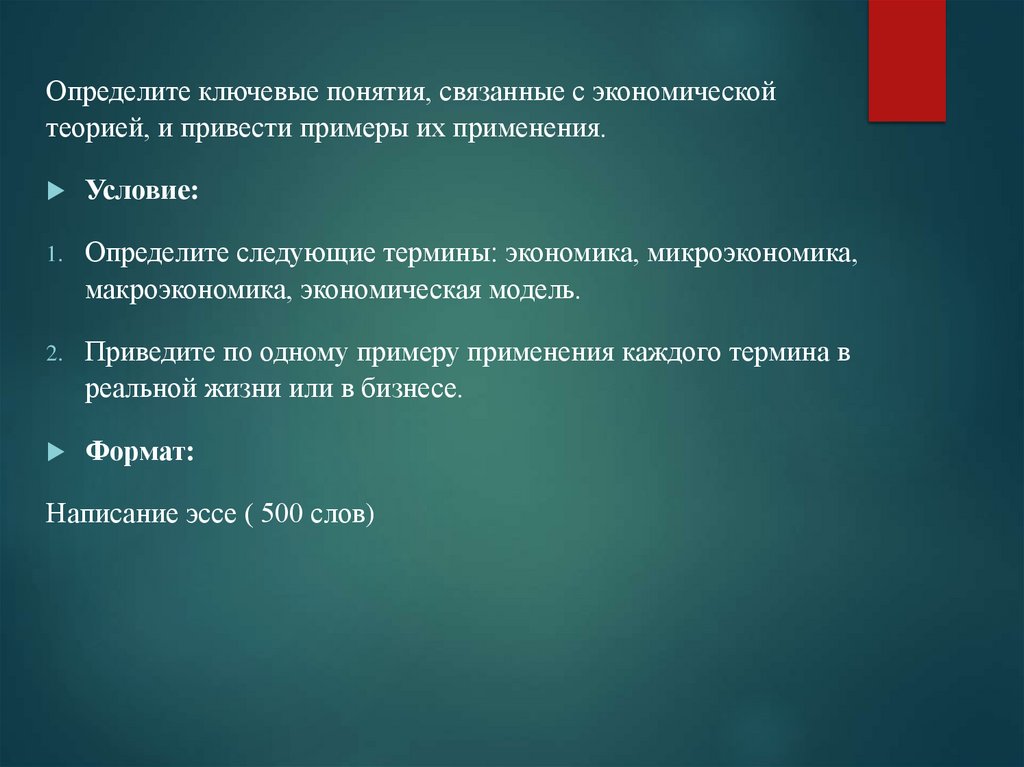 Определите ключевые понятия, связанные с экономической теорией, и привести примеры их применения.

Условие:

1. Определите следующие термины: экономика, микроэкономика, макроэкономика, экономическая модель.

2. Приведите по одному примеру применения каждого термина в реальной жизни или в бизнесе.

Формат:

Написание эссе ( 500 слов)